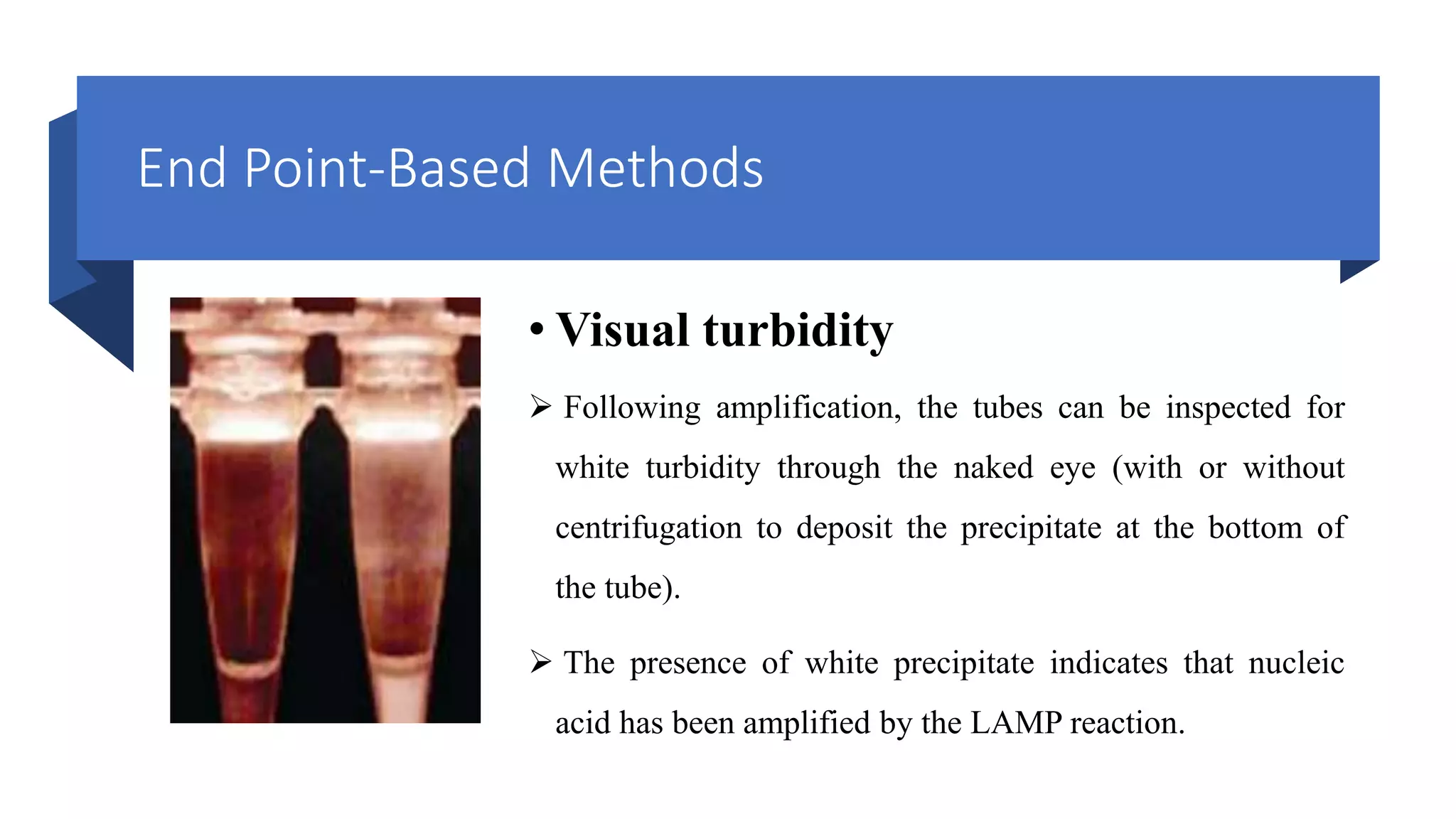 End Point-Based Methods

• Visual turbidity

➢ Following amplification, the tubes can be inspected for white turbidity through the naked eye (with or without centrifugation to deposit the precipitate at the bottom of the tube).

➢ The presence of white precipitate indicates that nucleic acid has been amplified by the LAMP reaction.